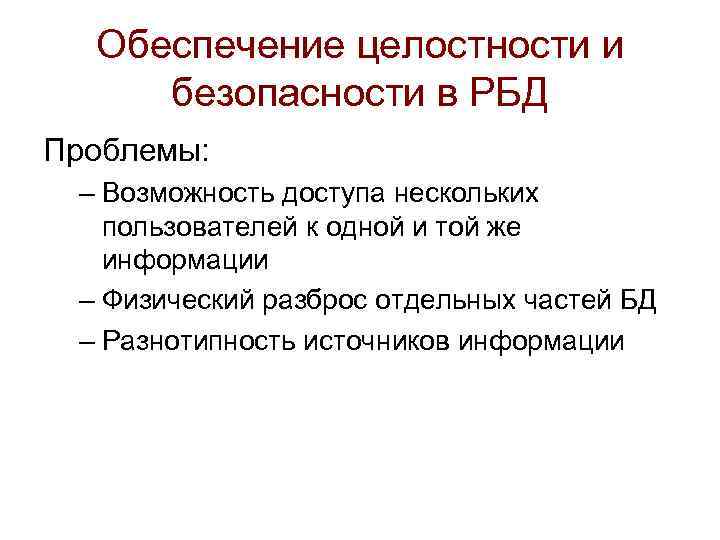 Обеспечение целостности и безопасности в РБД

Проблемы:

– Возможность доступа нескольких пользователей к одной и той же информации

– Физический разброс отдельных частей БД

– Разнотипность источников информации